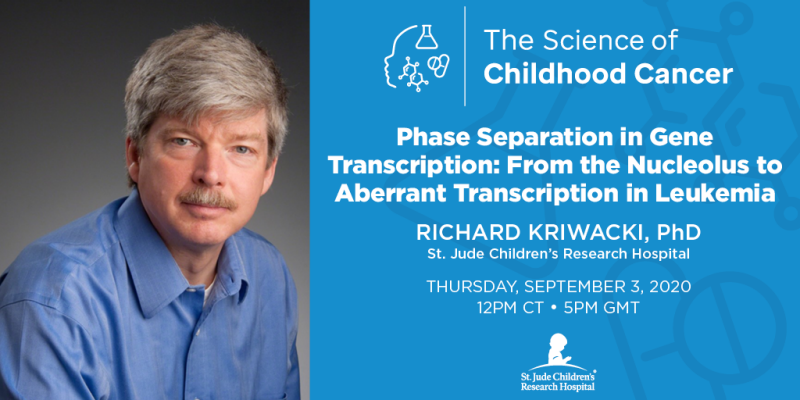 The Science of Childhood Cancer

Phase Separation in Gene Transcription: From the Nucleolus to Aberrant Transcription in Leukemia

RICHARD KRIWACKI, PhD
St. Jude Children's Research Hospital

THURSDAY, SEPTEMBER 3, 2020
12PM CT • 5PM GMT

St. Jude Children's Research Hospital